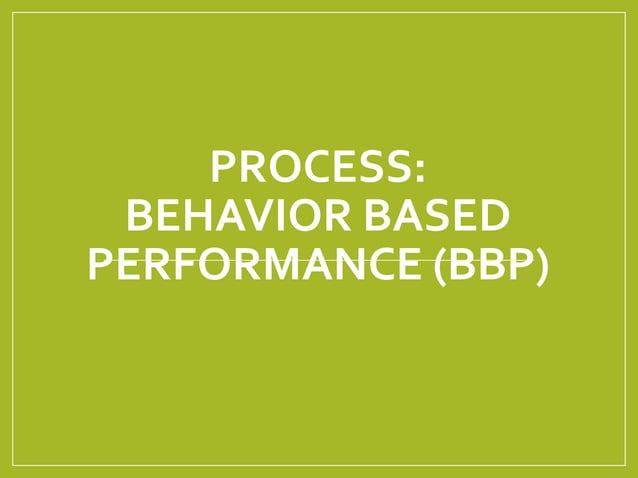 PROCESS:
BEHAVIOR BASED PERFORMANCE (BBP)